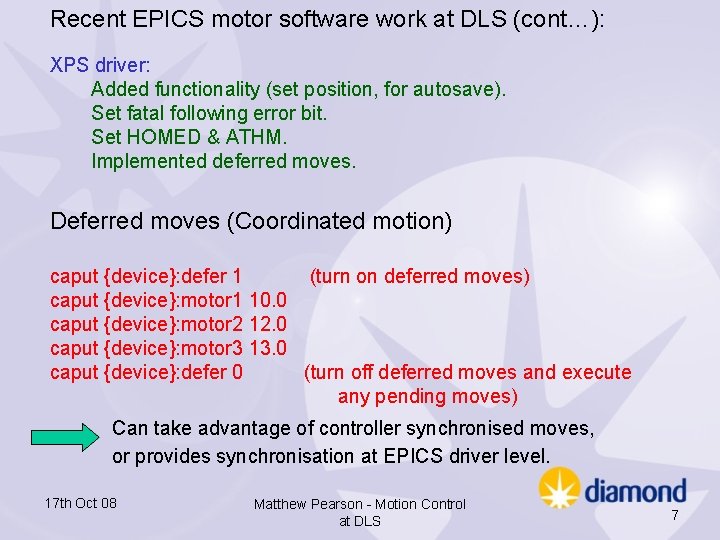 Recent EPICS motor software work at DLS (cont…):

XPS driver:
Added functionality (set position, for autosave).
Set fatal following error bit.
Set HOMED & ATHM.
Implemented deferred moves.

Deferred moves (Coordinated motion)

caput {device}:defer 1 (turn on deferred moves)
caput {device}:motor1 10.0
caput {device}:motor2 12.0
caput {device}:motor3 13.0
caput {device}:defer 0 (turn off deferred moves and execute any pending moves)

Can take advantage of controller synchronised moves, or provides synchronisation at EPICS driver level.

17th Oct 08

Matthew Pearson - Motion Control at DLS

diamond

7